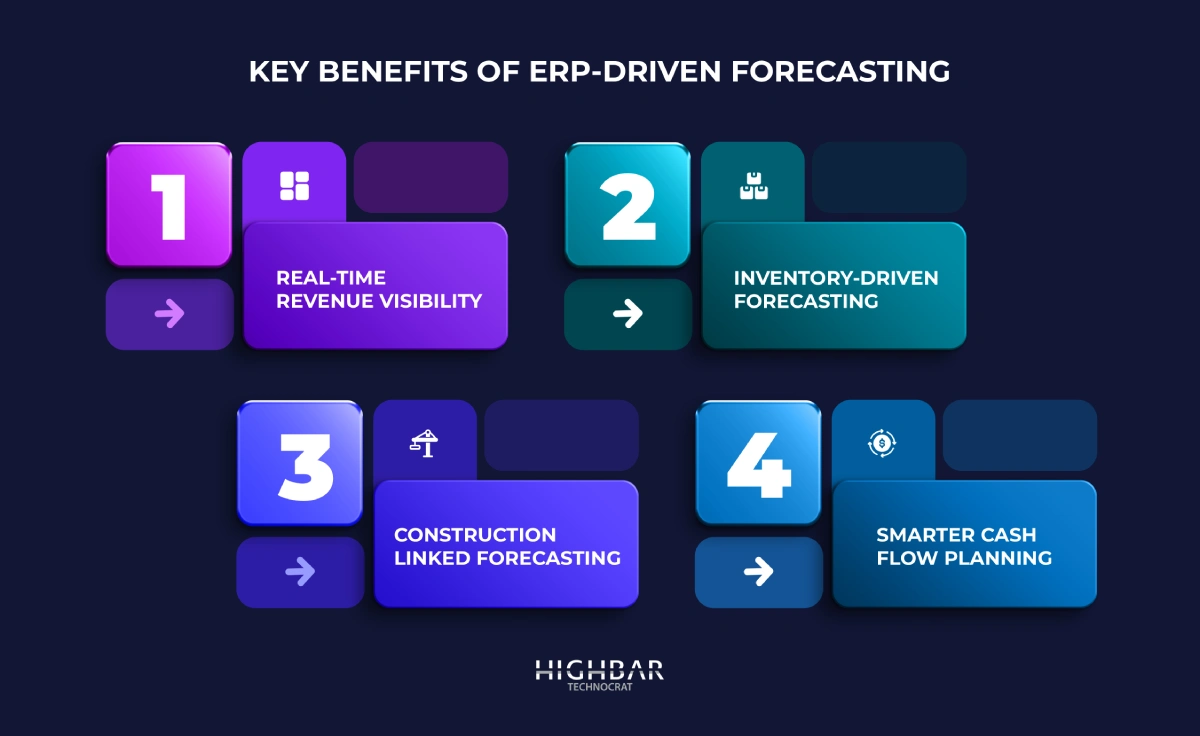 KEY BENEFITS OF ERP-DRIVEN FORECASTING

1

REAL-TIME REVENUE VISIBILITY

2

INVENTORY-DRIVEN FORECASTING

3

CONSTRUCTION LINKED FORECASTING

4

SMARTER CASH FLOW PLANNING

HIGHBAR TECHNOCRAT